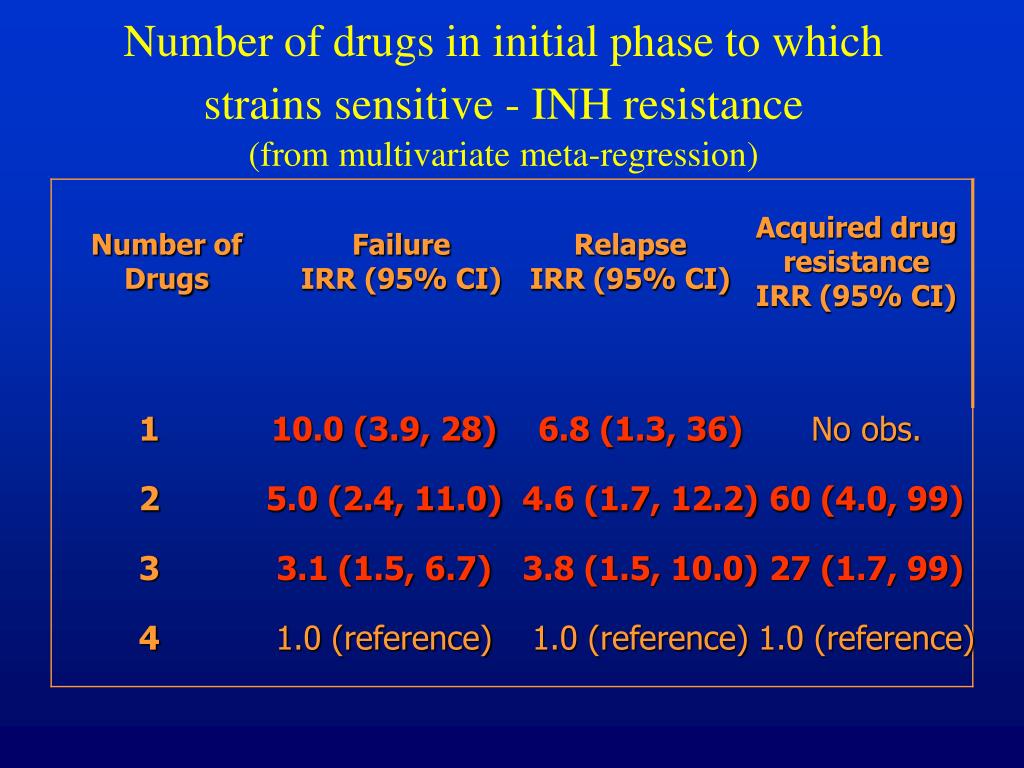 Number of drugs in initial phase to which strains sensitive - INH resistance
(from multivariate meta-regression)

| Number of Drugs | Failure IRR (95% CI) | Relapse IRR (95% CI) | Acquired drug resistance IRR (95% CI) |
|---|---|---|---|
| 1 | 10.0 (3.9, 28) | 6.8 (1.3, 36) | No obs. |
| 2 | 5.0 (2.4, 11.0) | 4.6 (1.7, 12.2) | 60 (4.0, 99) |
| 3 | 3.1 (1.5, 6.7) | 3.8 (1.5, 10.0) | 27 (1.7, 99) |
| 4 | 1.0 (reference) | 1.0 (reference) | 1.0 (reference) |